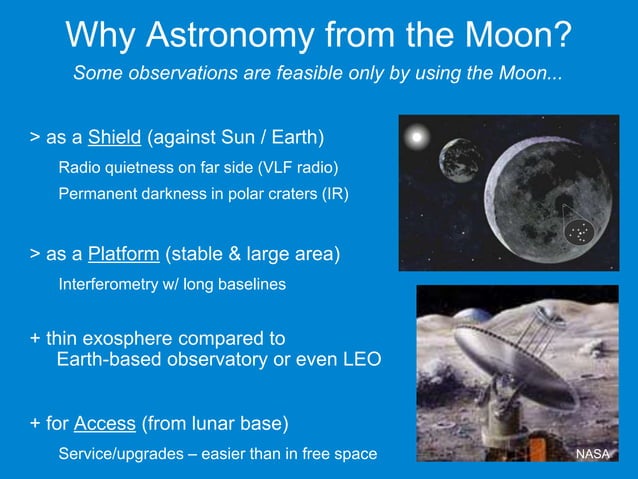 Why Astronomy from the Moon?

Some observations are feasible only by using the Moon...

> as a Shield (against Sun / Earth)

Radio quietness on far side (VLF radio)

Permanent darkness in polar craters (IR)

> as a Platform (stable & large area)

Interferometry w/ long baselines

+ thin exosphere compared to Earth-based observatory or even LEO

+ for Access (from lunar base)

Service/upgrades – easier than in free space

NASA